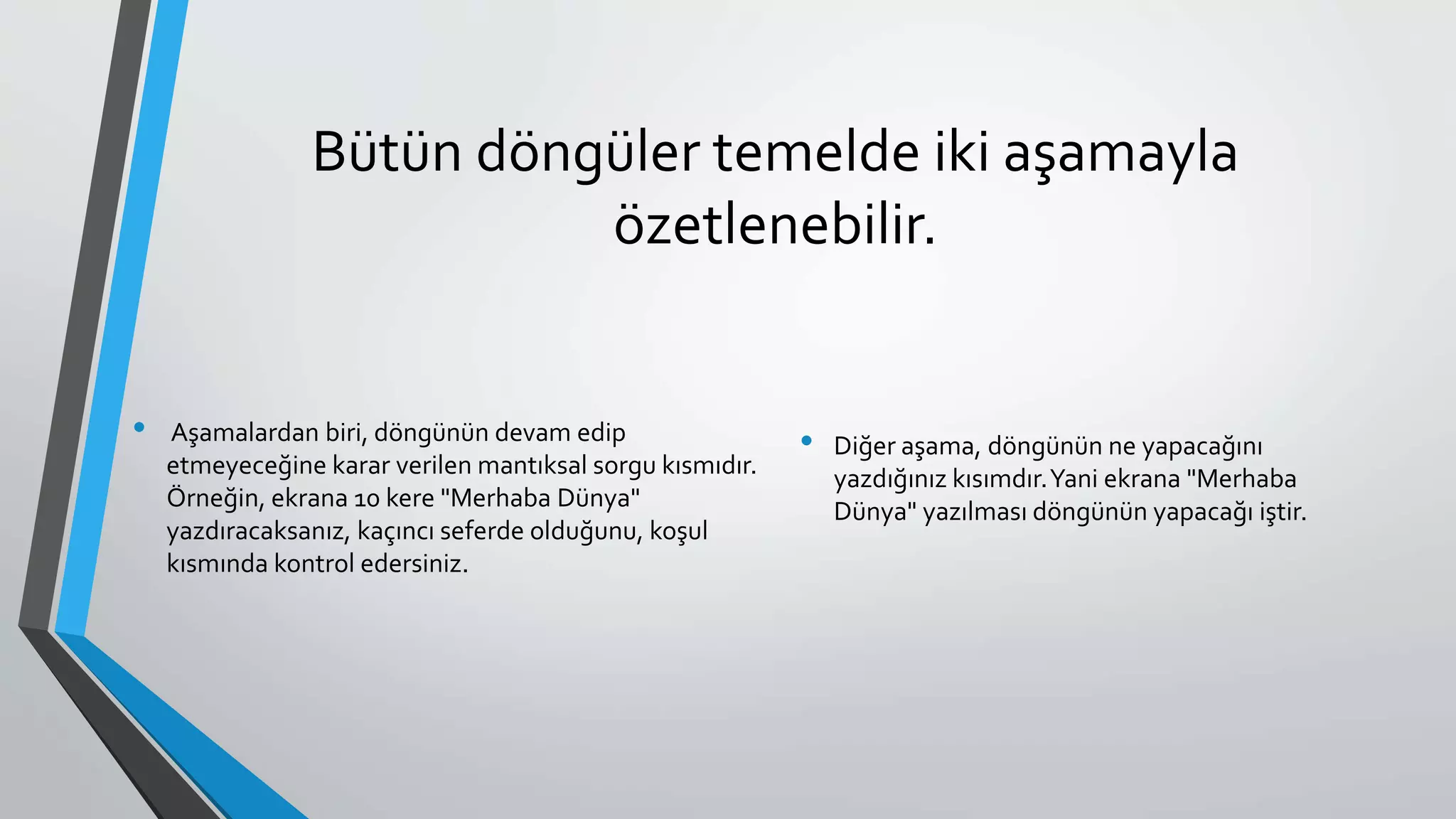 Bütün döngüler temelde iki aşamayla özetlenebilir.

• Aşamalardan biri, döngünün devam edip etmeyeceğine karar verilen mantıksal sorgu kısmıdır. Örneğin, ekrana 10 kere "Merhaba Dünya" yazdıracaksanız, kaçıncı seferde olduğunu, koşul kısmında kontrol edersiniz.

• Diğer aşama, döngünün ne yapacağını yazdığınız kısımdır. Yani ekrana "Merhaba Dünya" yazılması döngünün yapacağı iştir.